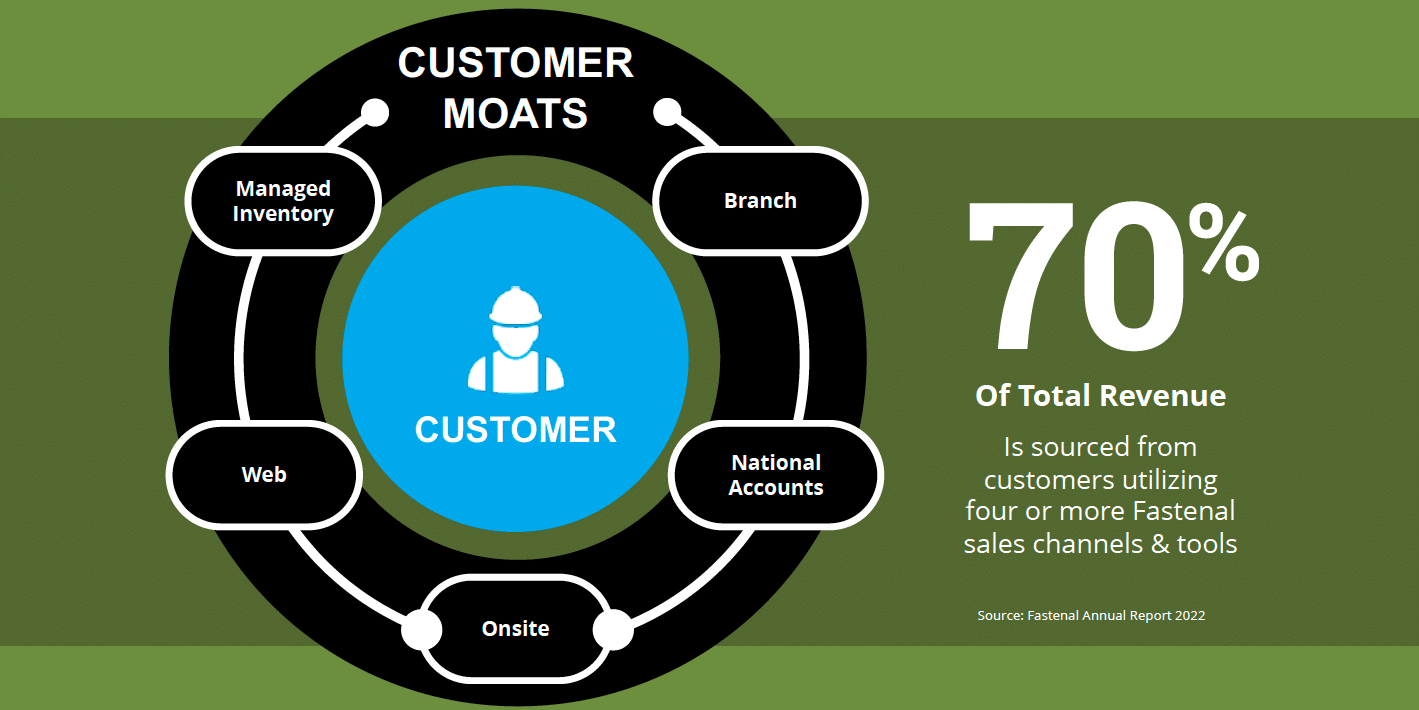 CUSTOMER MOATS

Managed Inventory

Branch

CUSTOMER

Web

National Accounts

Onsite

70%

Of Total Revenue

Is sourced from customers utilizing four or more Fastenal sales channels & tools

Source: Fastenal Annual Report 2022